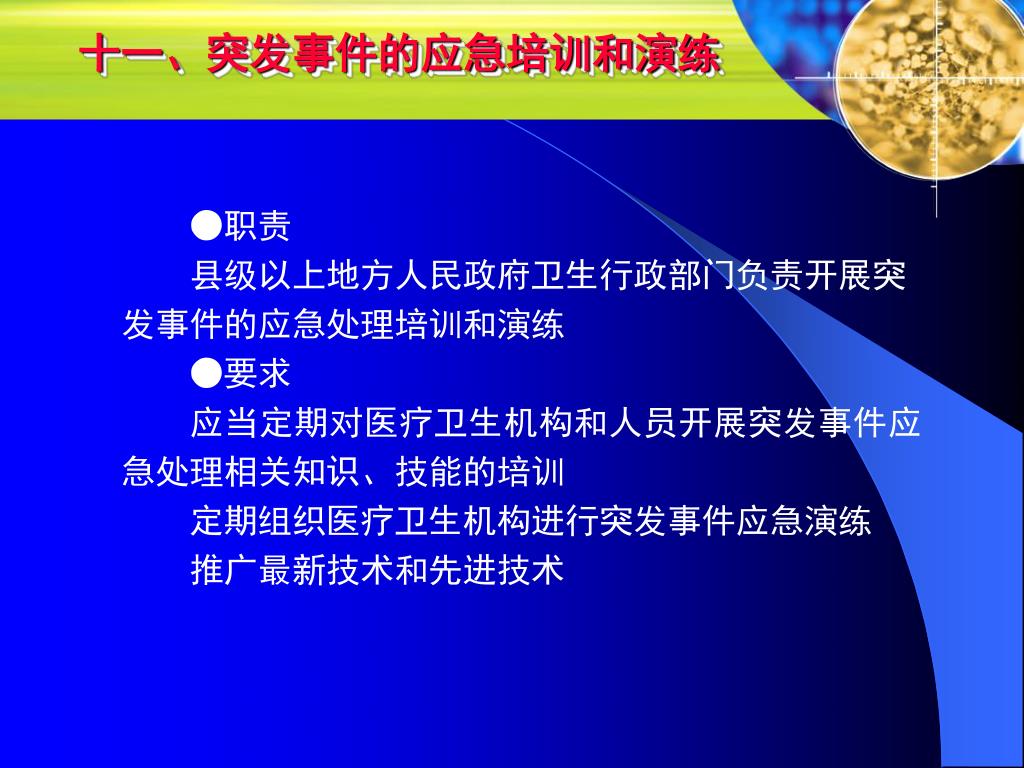 十一、突发事件的应急培训和演练

●职责

县级以上地方人民政府卫生行政部门负责开展突发事件的应急处理培训和演练

●要求

应当定期对医疗卫生机构和人员开展突发事件应急处理相关知识、技能的培训

定期组织医疗卫生机构进行突发事件应急演练

推广最新技术和先进技术